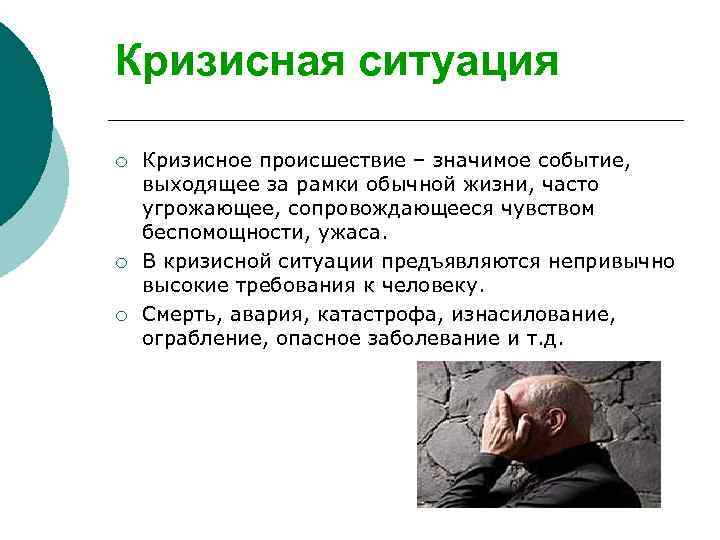 Кризисная ситуация

○ Кризисное происшествие – значимое событие, выходящее за рамки обычной жизни, часто угрожающее, сопровождающееся чувством беспомощности, ужаса.

○ В кризисной ситуации предъявляются непривычно высокие требования к человеку.

○ Смерть, авария, катастрофа, изнасилование, ограбление, опасное заболевание и т.д.